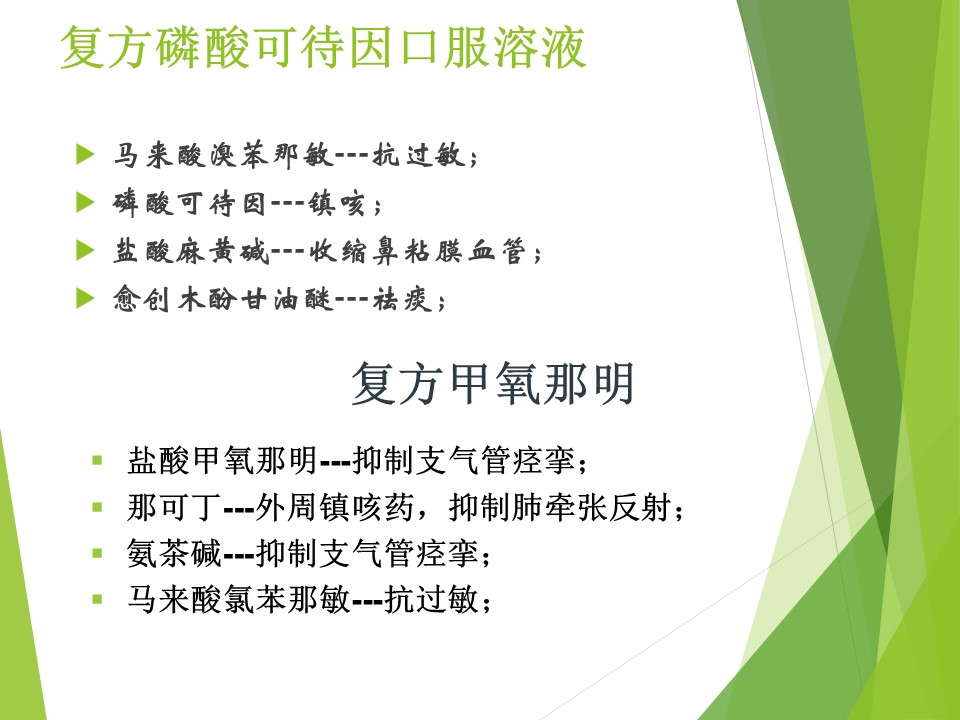 复方磷酸可待因口服溶液

马来酸溴苯那敏---抗过敏；
磷酸可待因---镇咳；
盐酸麻黄碱---收缩鼻粘膜血管；
愈创木酚甘油醚---祛痰；

复方甲氧那明

盐酸甲氧那明---抑制支气管痉挛；
那可丁---外周镇咳药，抑制肺牵张反射；
氨茶碱---抑制支气管痉挛；
马来酸氯苯那敏---抗过敏；